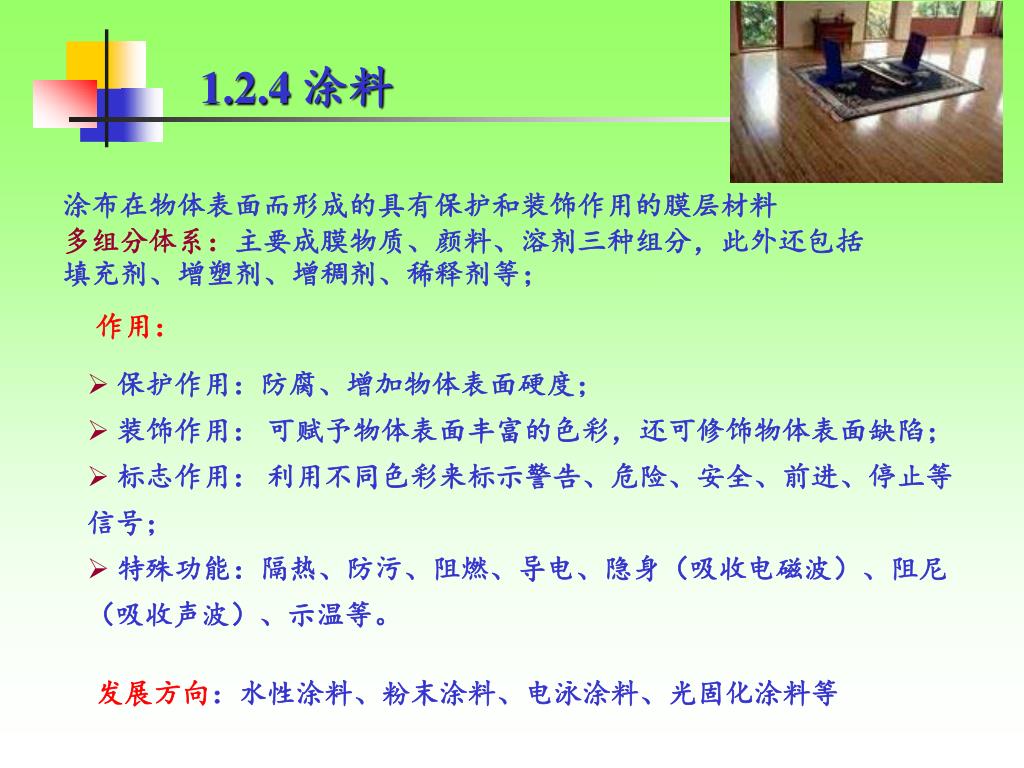 1.2.4 涂料

涂布在物体表面而形成的具有保护和装饰作用的膜层材料
多组分体系：主要成膜物质、颜料、溶剂三种组分，此外还包括填充剂、增塑剂、增稠剂、稀释剂等；

作用：

➢ 保护作用：防腐、增加物体表面硬度；
➢ 装饰作用： 可赋予物体表面丰富的色彩，还可修饰物体表面缺陷；
➢ 标志作用： 利用不同色彩来标示警告、危险、安全、前进、停止等信号；
➢ 特殊功能：隔热、防污、阻燃、导电、隐身（吸收电磁波）、阻尼（吸收声波）、示温等。

发展方向：水性涂料、粉末涂料、电泳涂料、光固化涂料等